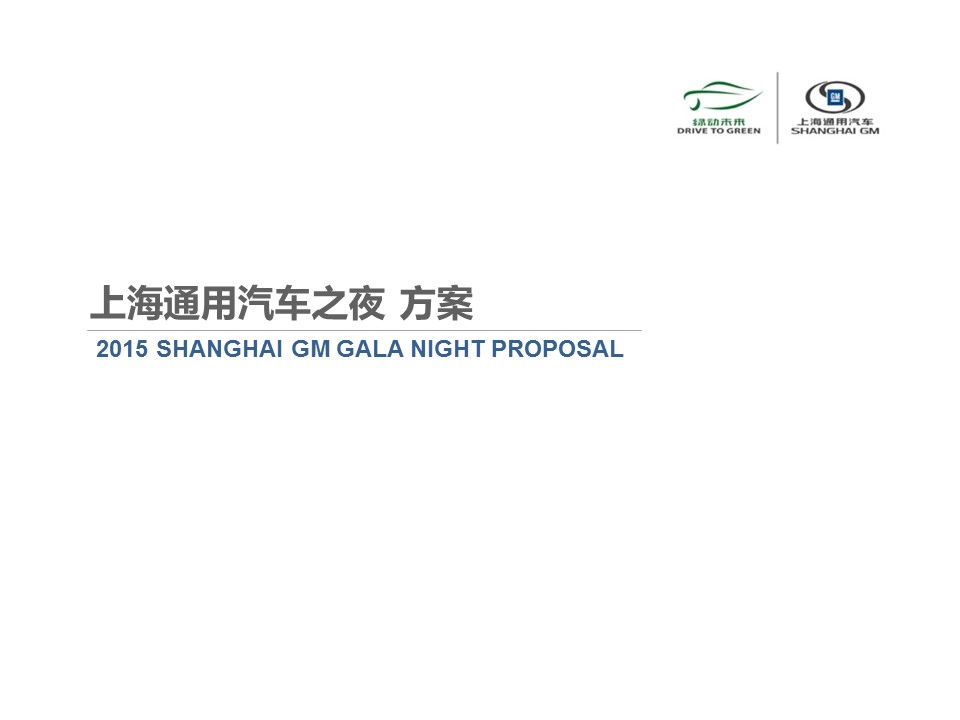 绿动未来
DRIVE TO GREEN

GM
上海通用汽车
SHANGHAI GM

上海通用汽车之夜 方案

2015 SHANGHAI GM GALA NIGHT PROPOSAL